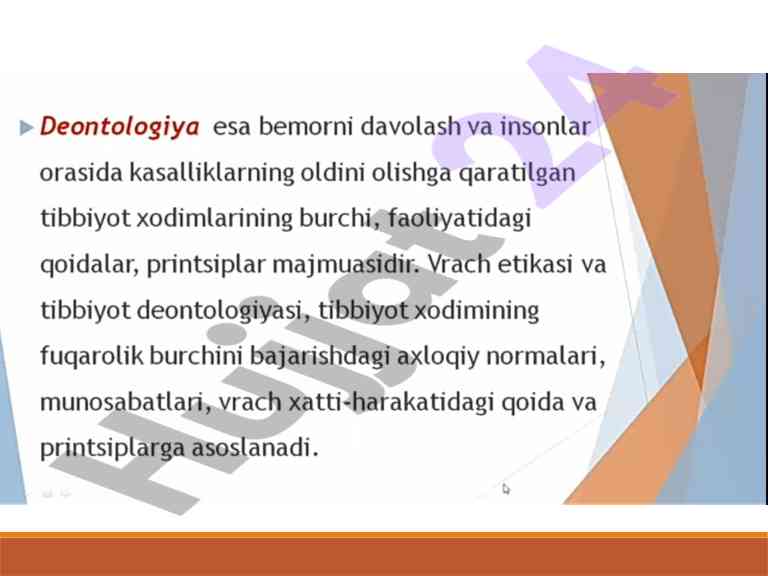 Deontologiya esa bemorni davolash va insonlar orasida kasalliklarning oldini olishga qaratilgan tibbiyot xodimlarining burchi, faoliyatidagi qoidalar, printsiplar majmuasidir. Vrach etikasi va tibbiyot deontologiyasi, tibbiyot xodimining fuqarolik burchini bajarishdagi axloqiy normalari, munosabatlari, vrach xatti-harakatidagi qoida va printsiplarga asoslanadi.

Hujjat24